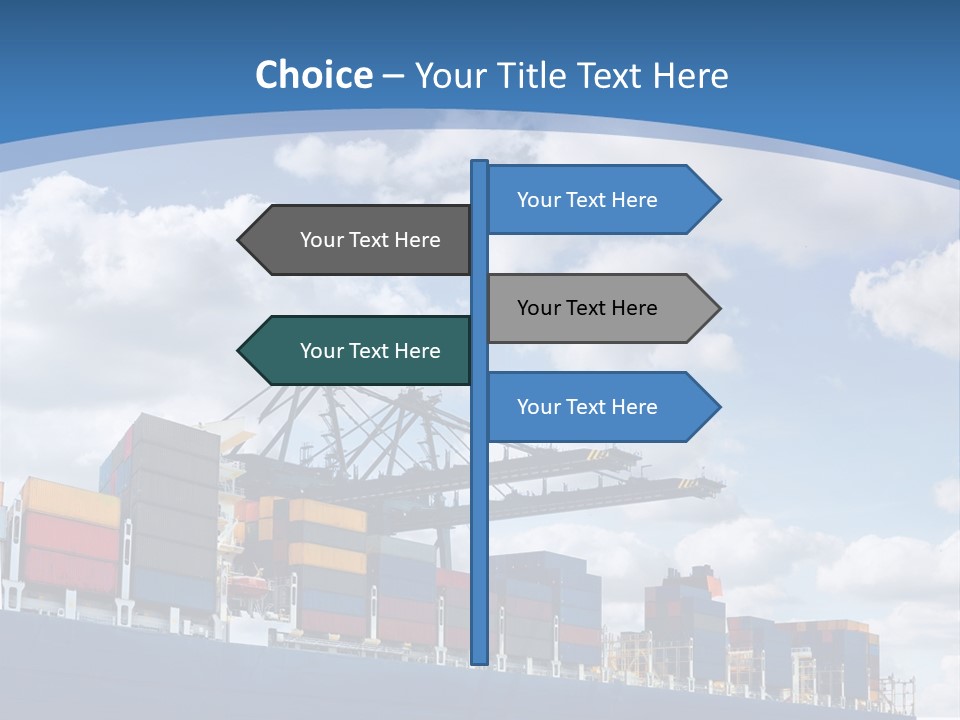 Choice – Your Title Text Here

Your Text Here

Your Text Here

Your Text Here

Your Text Here

Your Text Here